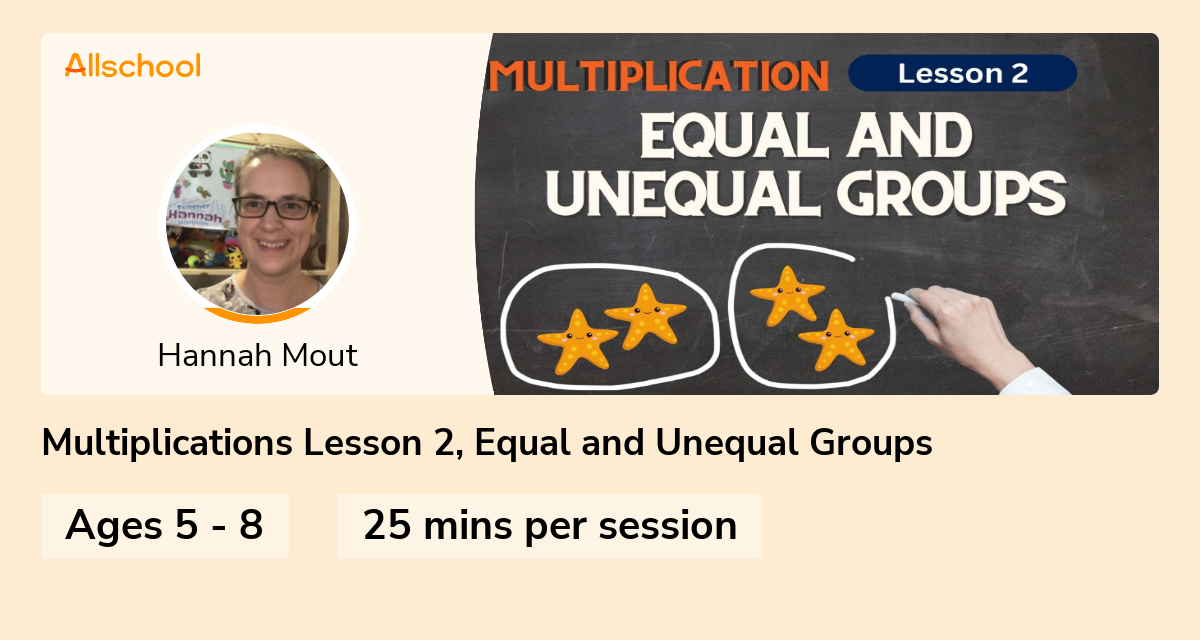 Allschool

Teacher Hannah

Hannah Mout

MULTIPLICATION Lesson 2

EQUAL AND UNEQUAL GROUPS

Multiplications Lesson 2, Equal and Unequal Groups

Ages 5 - 8

25 mins per session